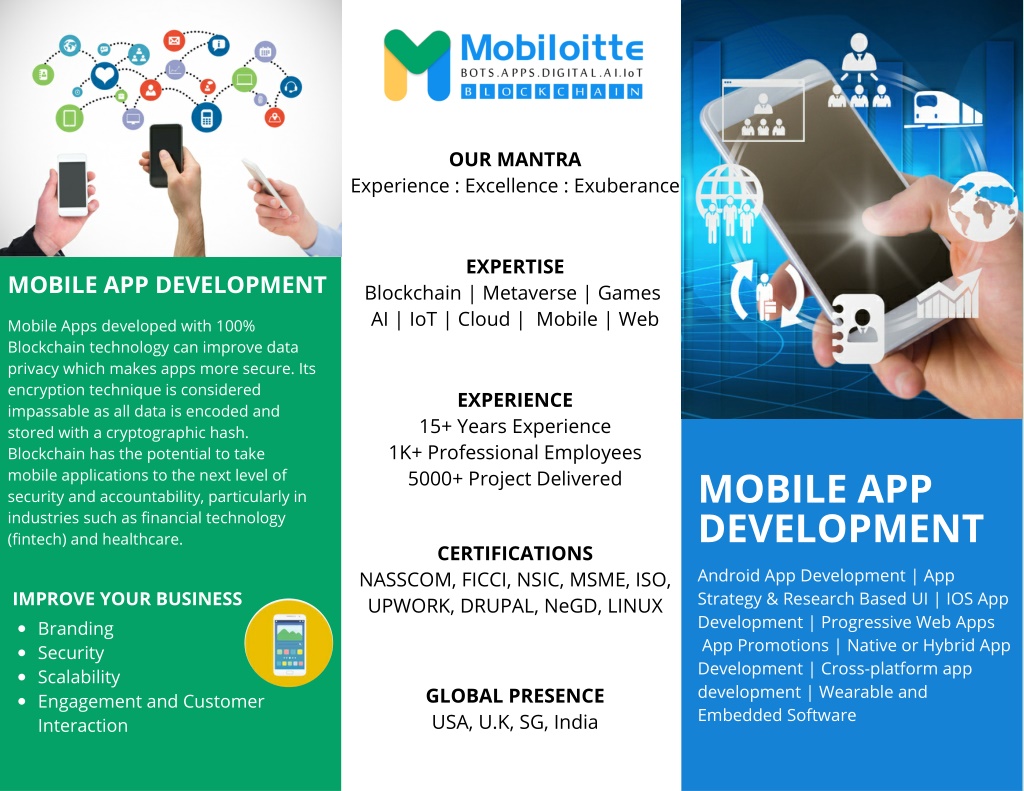 MOBILE APP DEVELOPMENT

Mobile Apps developed with 100% Blockchain technology can improve data privacy which makes apps more secure. Its encryption technique is considered impassable as all data is encoded and stored with a cryptographic hash. Blockchain has the potential to take mobile applications to the next level of security and accountability, particularly in industries such as financial technology (fintech) and healthcare.

IMPROVE YOUR BUSINESS
- Branding
- Security
- Scalability
- Engagement and Customer Interaction

Mobiloitte
BOTS.APPS.DIGITAL.AI.IoT
BLOCKCHAIN

OUR MANTRA
Experience : Excellence : Exuberance

EXPERTISE
Blockchain | Metaverse | Games
AI | IoT | Cloud | Mobile | Web

EXPERIENCE
15+ Years Experience
1K+ Professional Employees
5000+ Project Delivered

CERTIFICATIONS
NASSCOM, FICCI, NSIC, MSME, ISO, UPWORK, DRUPAL, NeGD, LINUX

GLOBAL PRESENCE
USA, U.K, SG, India

MOBILE APP DEVELOPMENT

Android App Development | App Strategy & Research Based UI | IOS App Development | Progressive Web Apps App Promotions | Native or Hybrid App Development | Cross-platform app development | Wearable and Embedded Software